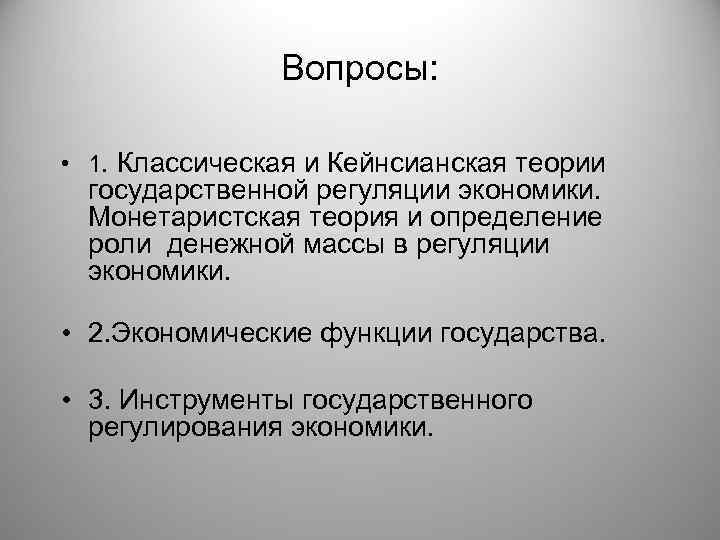 Вопросы:

• 1. Классическая и Кейнсианская теории государственной регуляции экономики. Монетаристская теория и определение роли денежной массы в регуляции экономики.

• 2.Экономические функции государства.

• 3. Инструменты государственного регулирования экономики.